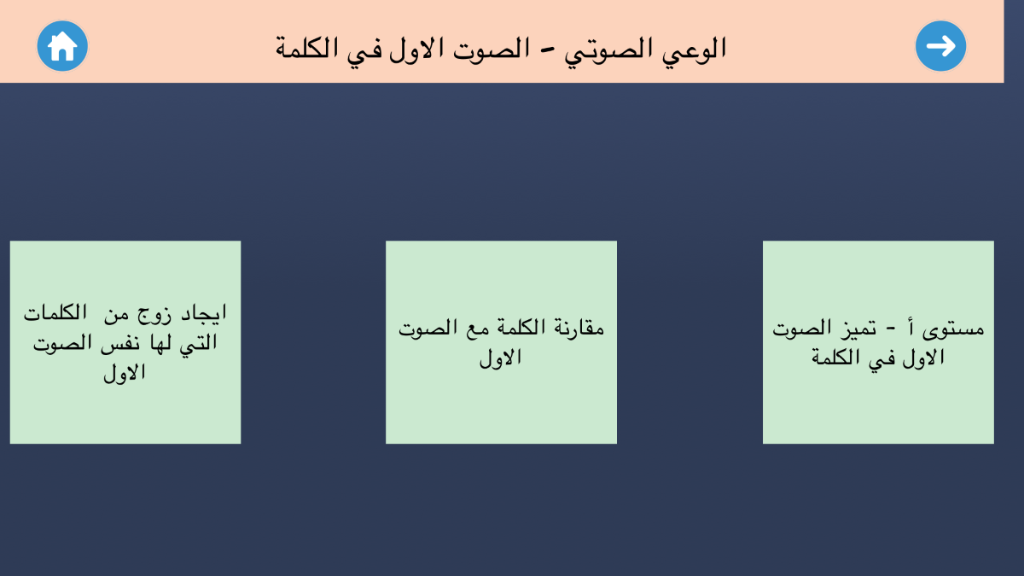 الوعي الصوتي - الصوت الاول في الكلمة

مستوى أ - تميز الصوت الاول في الكلمة

مقارنة الكلمة مع الصوت الاول

ايجاد زوج من الكلمات التي لها نفس الصوت الاول